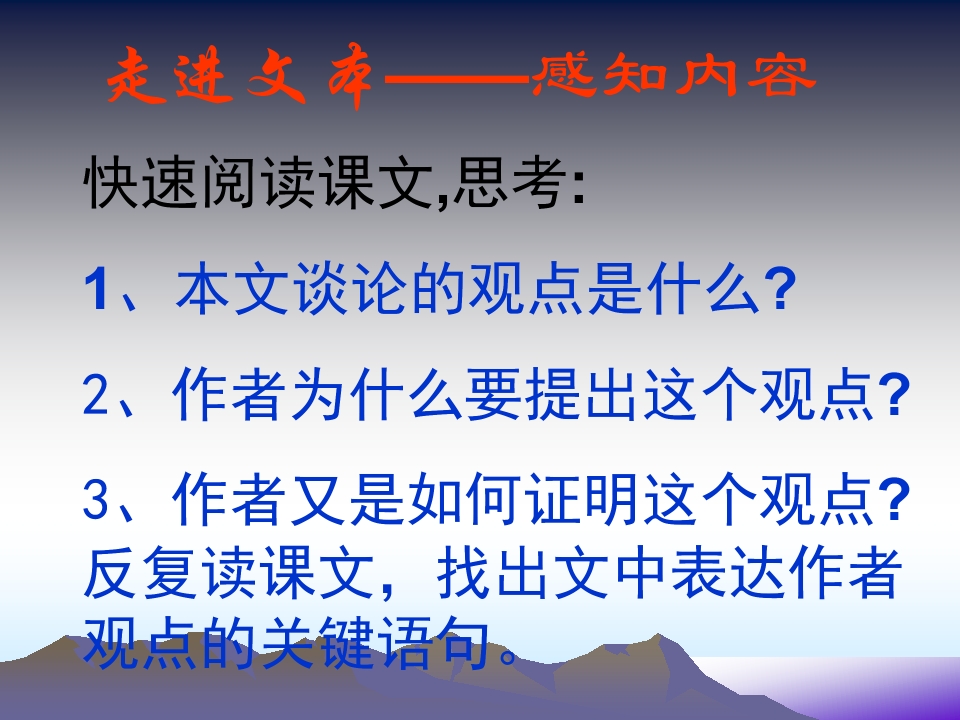 走进文本——感知内容

快速阅读课文,思考:

1、本文谈论的观点是什么?

2、作者为什么要提出这个观点?

3、作者又是如何证明这个观点?反复读课文，找出文中表达作者观点的关键语句。